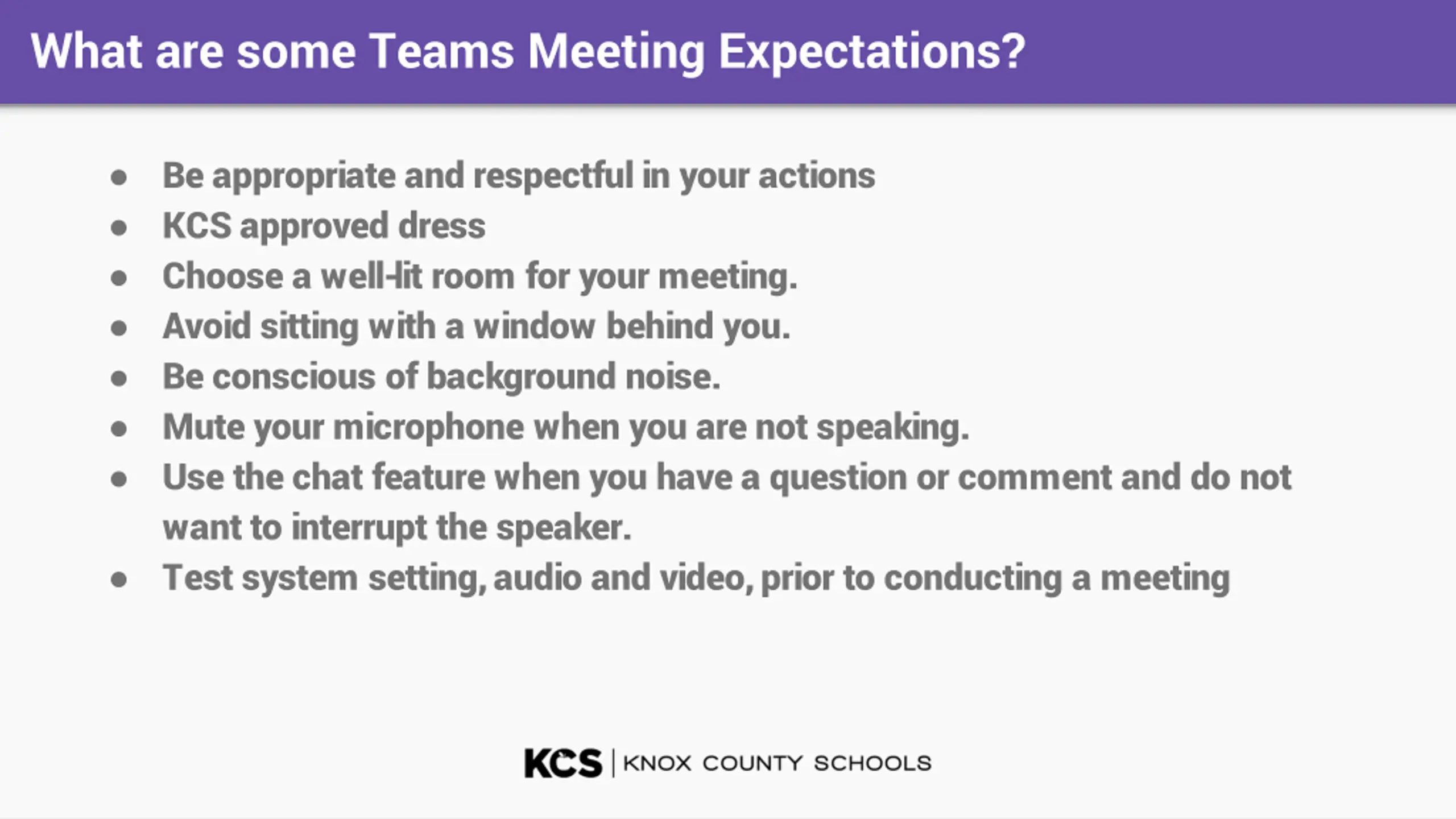 What are some Teams Meeting Expectations?

- Be appropriate and respectful in your actions
- KCS approved dress
- Choose a well-lit room for your meeting.
- Avoid sitting with a window behind you.
- Be conscious of background noise.
- Mute your microphone when you are not speaking.
- Use the chat feature when you have a question or comment and do not want to interrupt the speaker.
- Test system setting, audio and video, prior to conducting a meeting

KCS | KNOX COUNTY SCHOOLS